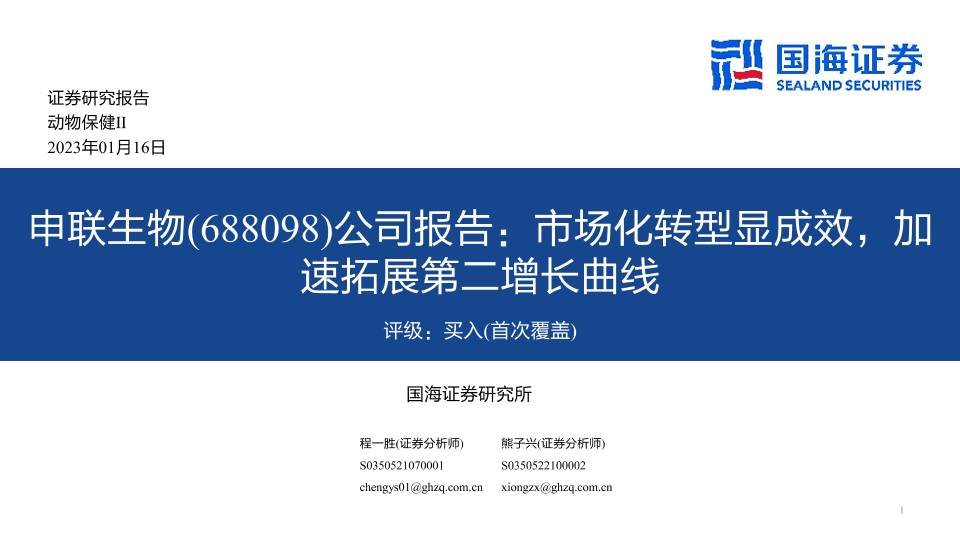 国海证券
SEALAND SECURITIES

证券研究报告
动物保健II
2023年01月16日

申联生物(688098)公司报告：市场化转型显成效，加速拓展第二增长曲线

评级：买入(首次覆盖)

国海证券研究所

程一胜(证券分析师)
S0350521070001
chengys01@ghzq.com.cn

熊子兴(证券分析师)
S0350522100002
xiongzx@ghzq.com.cn

1